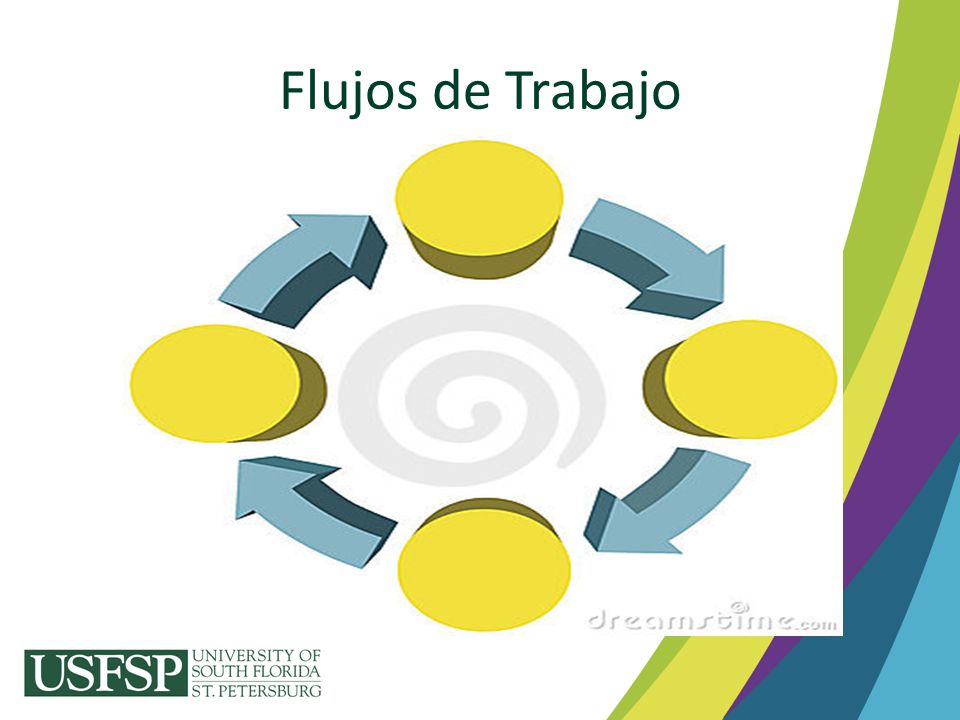 Flujos de Trabajo

dreamstime.com

USFSP UNIVERSITY OF SOUTH FLORIDA ST. PETERSBURG